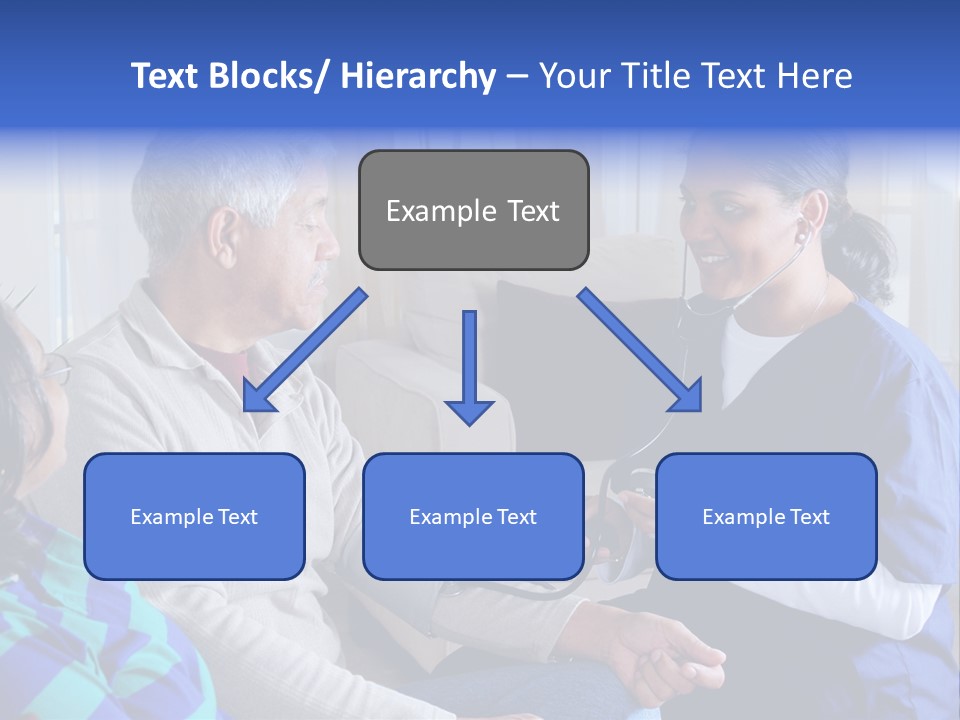 Text Blocks/ Hierarchy – Your Title Text Here

Example Text

Example Text

Example Text

Example Text